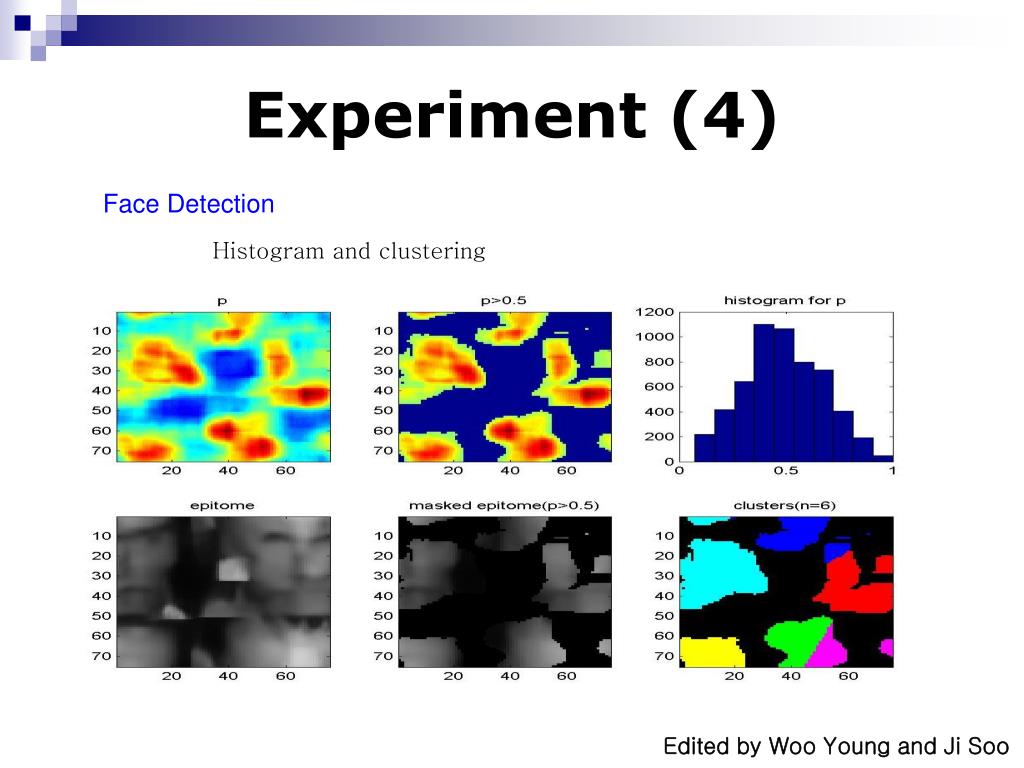 Experiment (4)

Face Detection

Histogram and clustering

p
10
20
30
40
50
60
70
20 40 60

p>0.5
10
20
30
40
50
60
70
20 40 60

histogram for p
1200
1000
800
600
400
200
0
0 0.5 1

epitome
10
20
30
40
50
60
70
20 40 60

masked epitome(p>0.5)
10
20
30
40
50
60
70
20 40 60

clusters(n=6)
10
20
30
40
50
60
70
20 40 60

Edited by Woo Young and Ji Soo